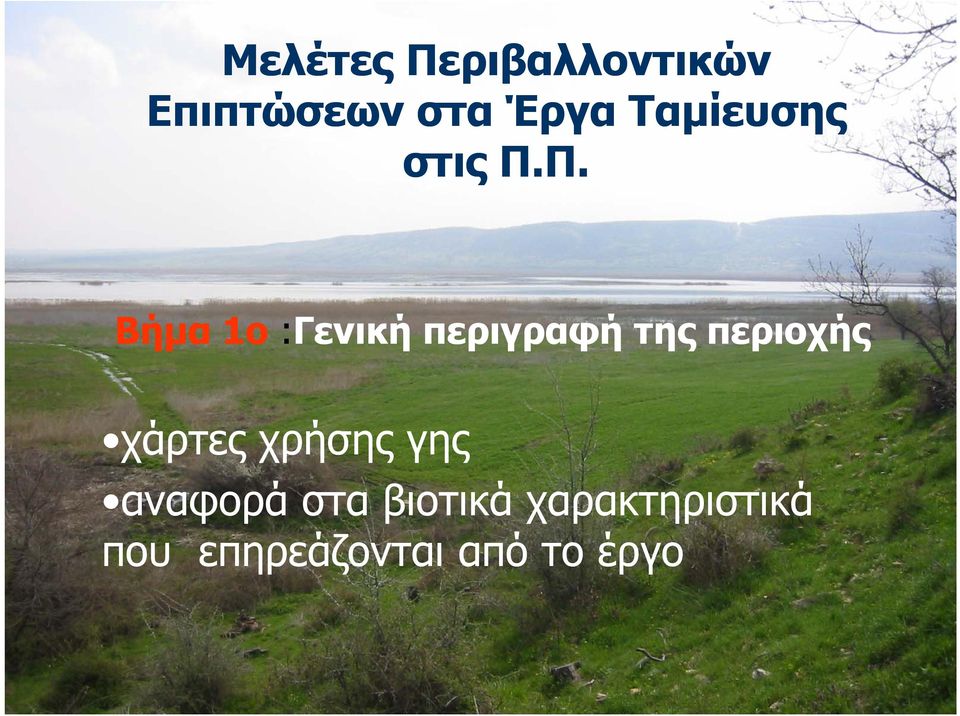 Μελέτες Περιβαλλοντικών Επιπτώσεων στα Έργα Ταμίευσης στις Π.Π.

Βήμα 1ο :Γενική περιγραφή της περιοχής

•χάρτες χρήσης γης
•αναφορά στα βιοτικά χαρακτηριστικά που επηρεάζονται από το έργο